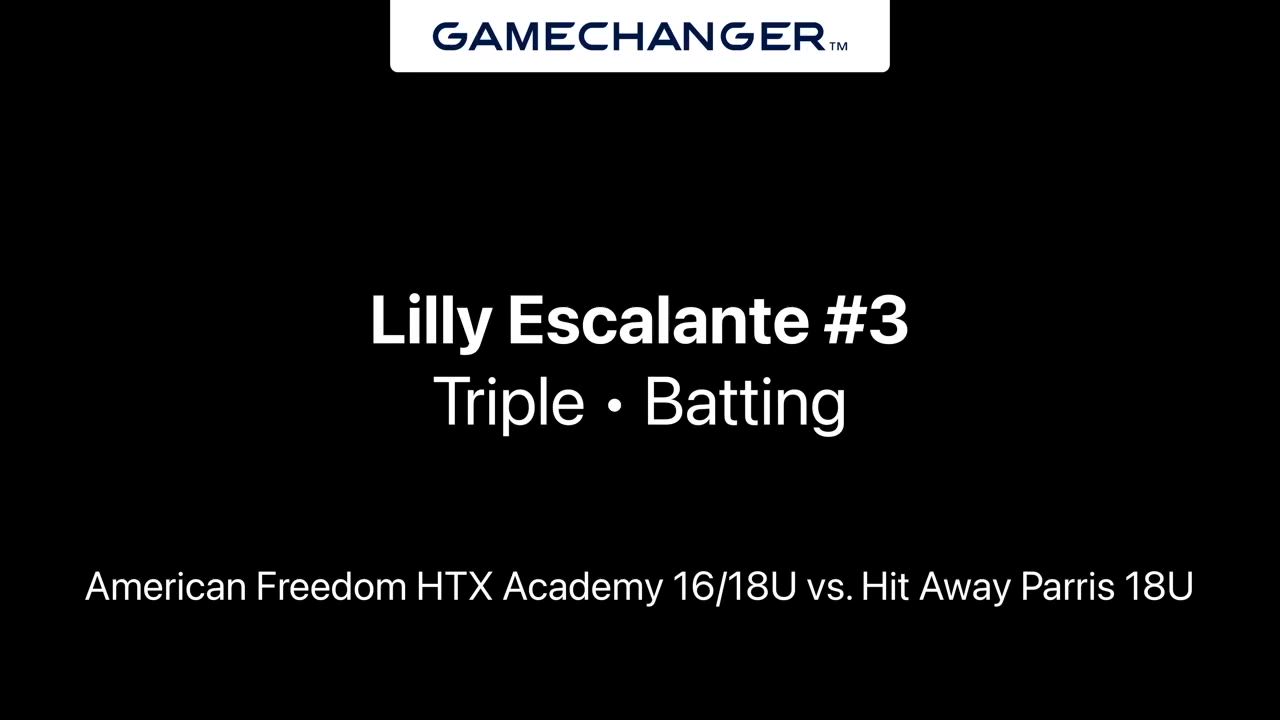 GAMECHANGER™

Lilly Escalante #3
Triple • Batting

American Freedom HTX Academy 16/18U vs. Hit Away Parris 18U